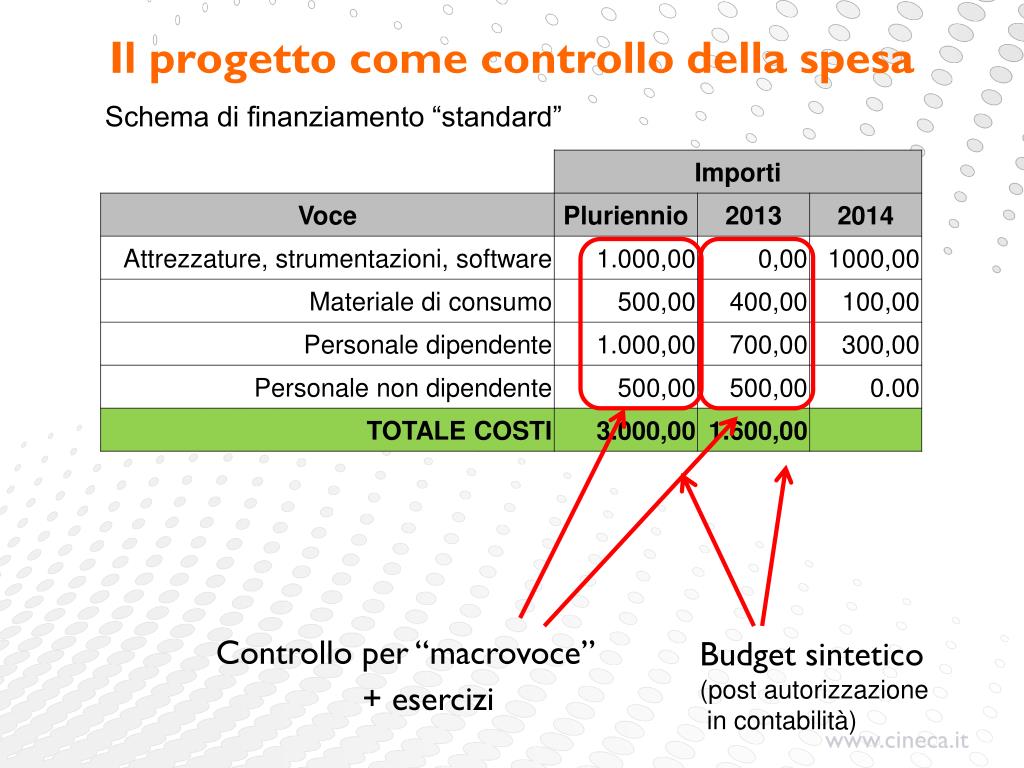 Il progetto come controllo della spesa

Schema di finanziamento “standard”

| | Importi | | |
|---|---|---|---|
| Voce | Pluriennio | 2013 | 2014 |
| Attrezzature, strumentazioni, software | 1.000,00 | 0,00 | 1000,00 |
| Materiale di consumo | 500,00 | 400,00 | 100,00 |
| Personale dipendente | 1.000,00 | 700,00 | 300,00 |
| Personale non dipendente | 500,00 | 500,00 | 0.00 |
| TOTALE COSTI | 3.000,00 | 1.600,00 | |

Controllo per “macrovoce” + esercizi

Budget sintetico
(post autorizzazione in contabilità)

www.cineca.it